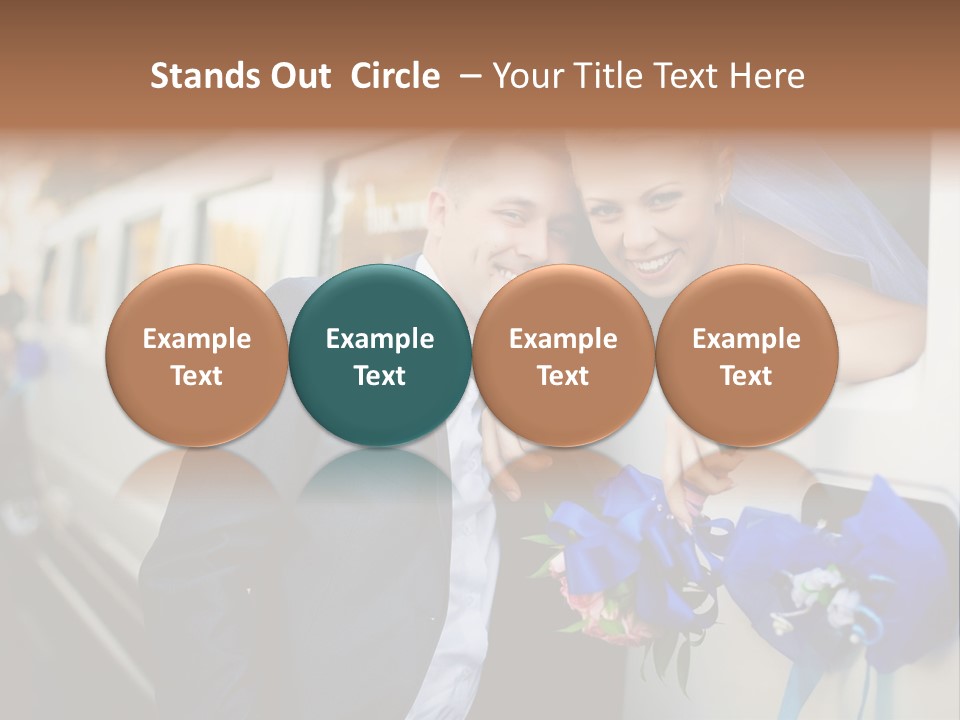 Stands Out Circle – Your Title Text Here

Example Text

Example Text

Example Text

Example Text